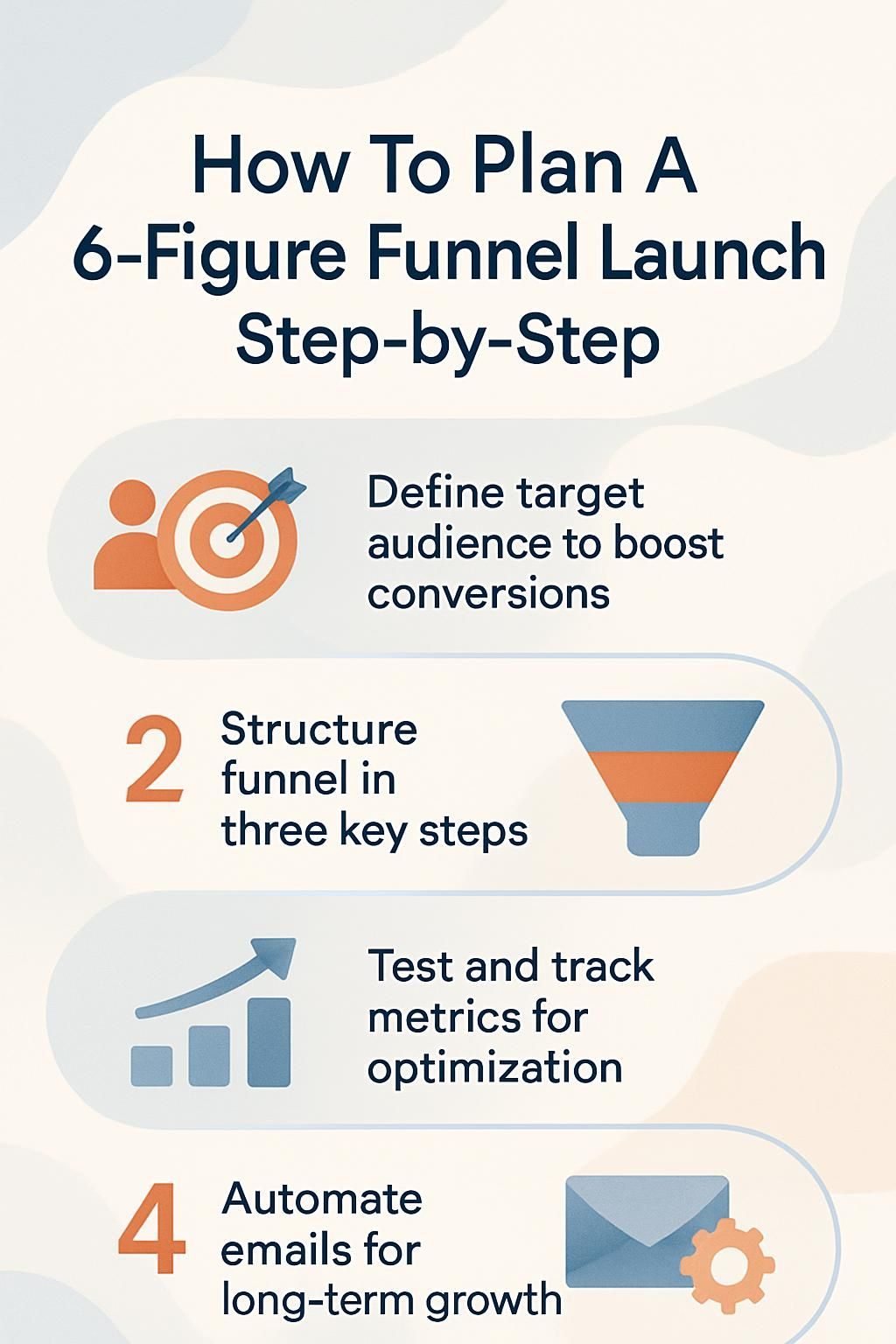 How To Plan A 6-Figure Funnel Launch Step-by-Step

Define target audience to boost conversions

2 Structure funnel in three key steps

Test and track metrics for optimization

4 Automate emails for long-term growth